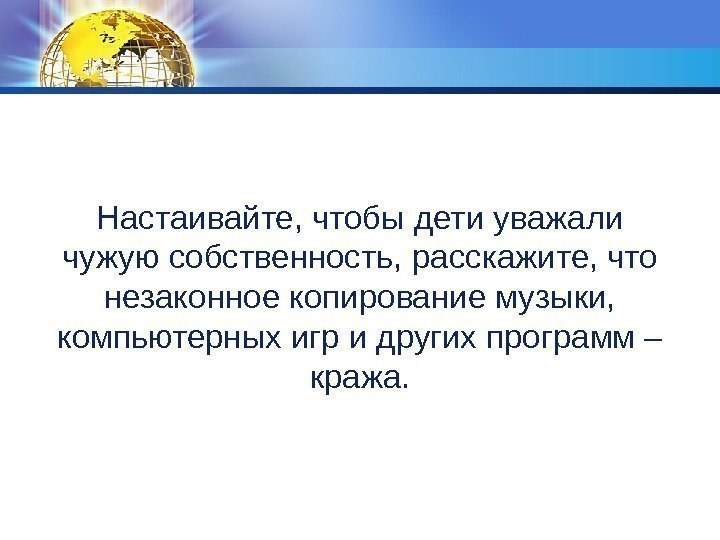 Настаивайте, чтобы дети уважали чужую собственность, расскажите, что незаконное копирование музыки, компьютерных игр и других программ – кража.